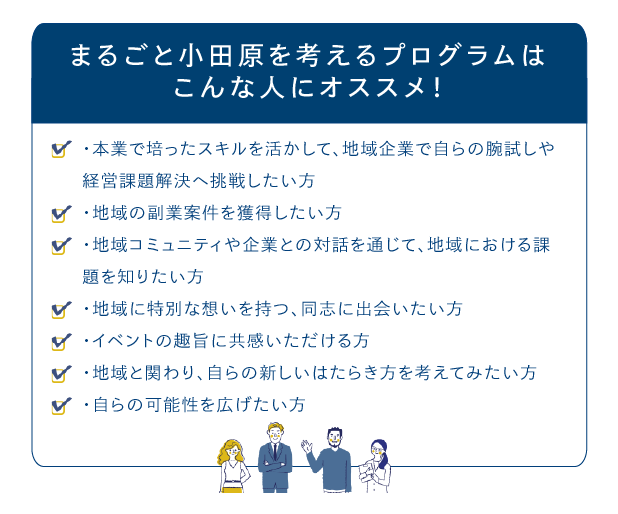 まるごと小田原を考えるプログラムは
こんな人にオススメ！

・本業で培ったスキルを活かして、地域企業で自らの腕試しや経営課題解決へ挑戦したい方

・地域の副業案件を獲得したい方

・地域コミュニティや企業との対話を通じて、地域における課題を知りたい方

・地域に特別な想いを持つ、同志に出会いたい方

・イベントの趣旨に共感いただける方

・地域と関わり、自らの新しいはたらき方を考えてみたい方

・自らの可能性を広げたい方